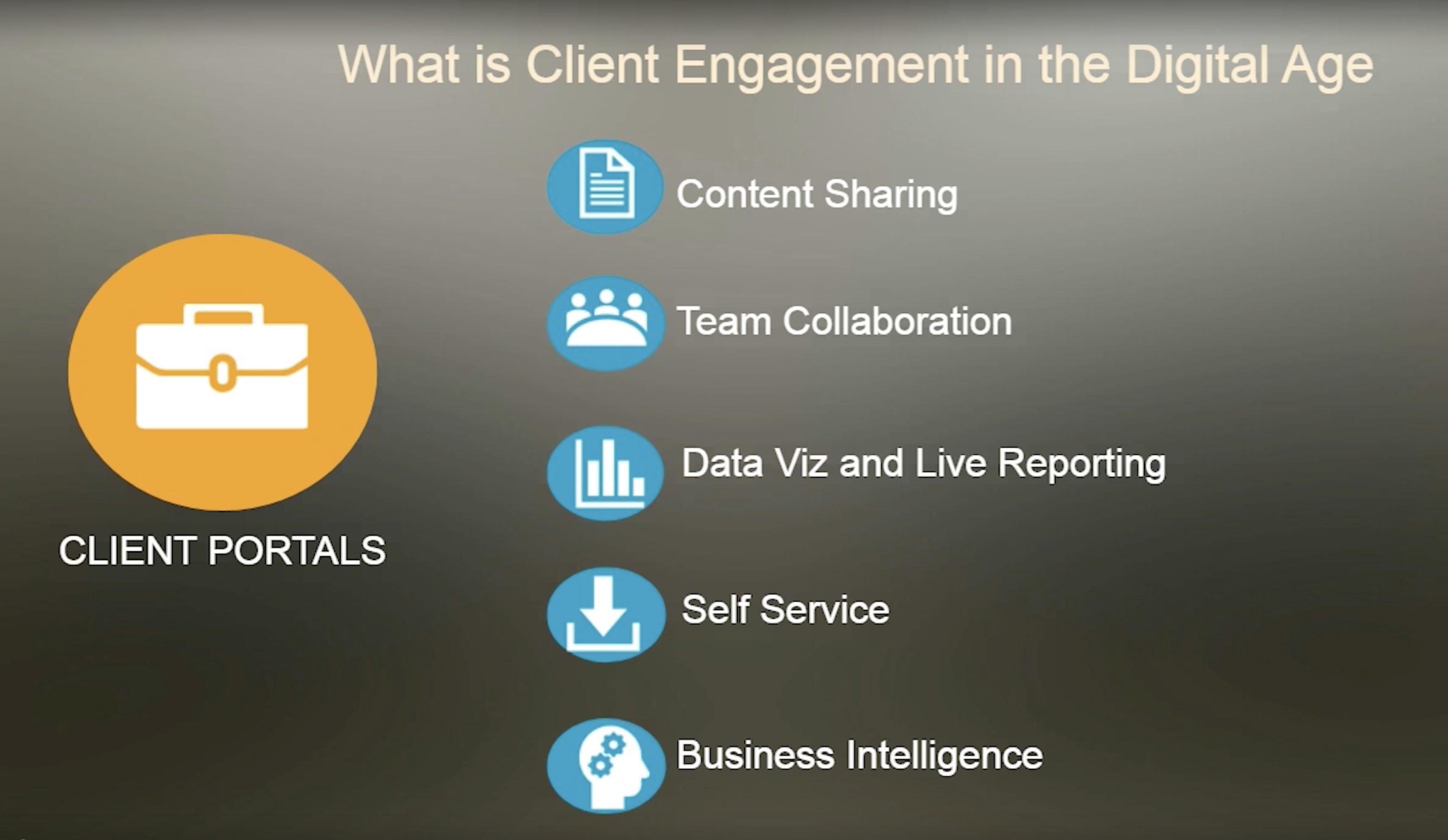 What is Client Engagement in the Digital Age

CLIENT PORTALS

Content Sharing

Team Collaboration

Data Viz and Live Reporting

Self Service

Business Intelligence